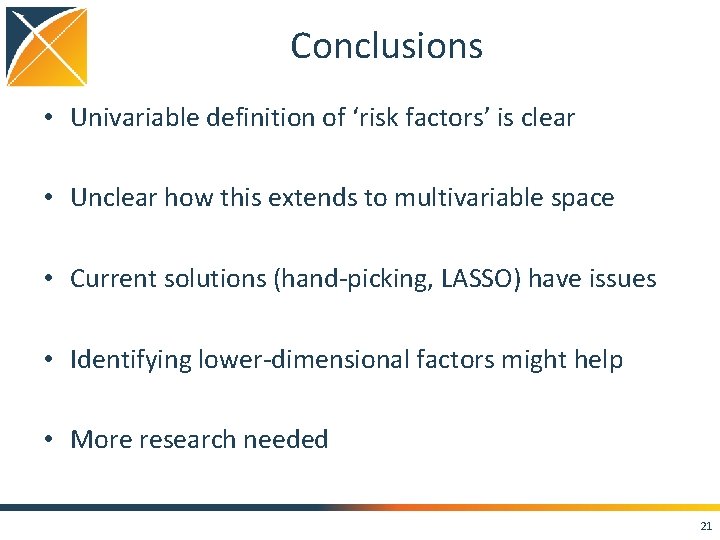 Conclusions

• Univariable definition of ‘risk factors’ is clear

• Unclear how this extends to multivariable space

• Current solutions (hand-picking, LASSO) have issues

• Identifying lower-dimensional factors might help

• More research needed

21